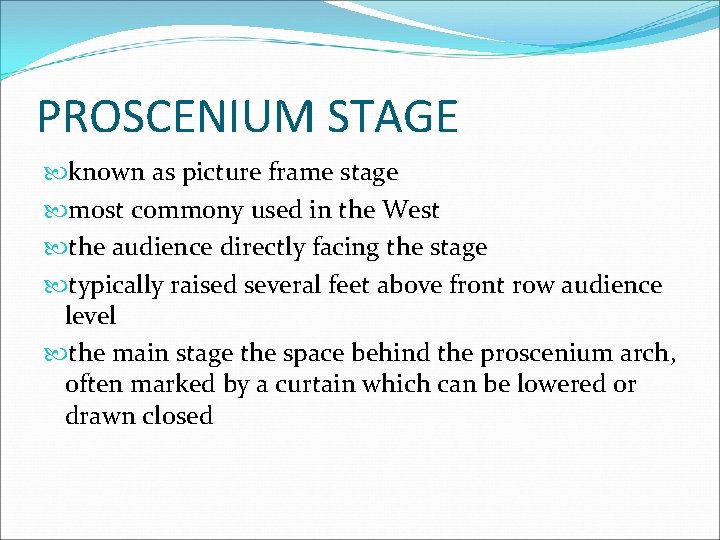 PROSCENIUM STAGE

known as picture frame stage

most commony used in the West

the audience directly facing the stage

typically raised several feet above front row audience level

the main stage the space behind the proscenium arch, often marked by a curtain which can be lowered or drawn closed